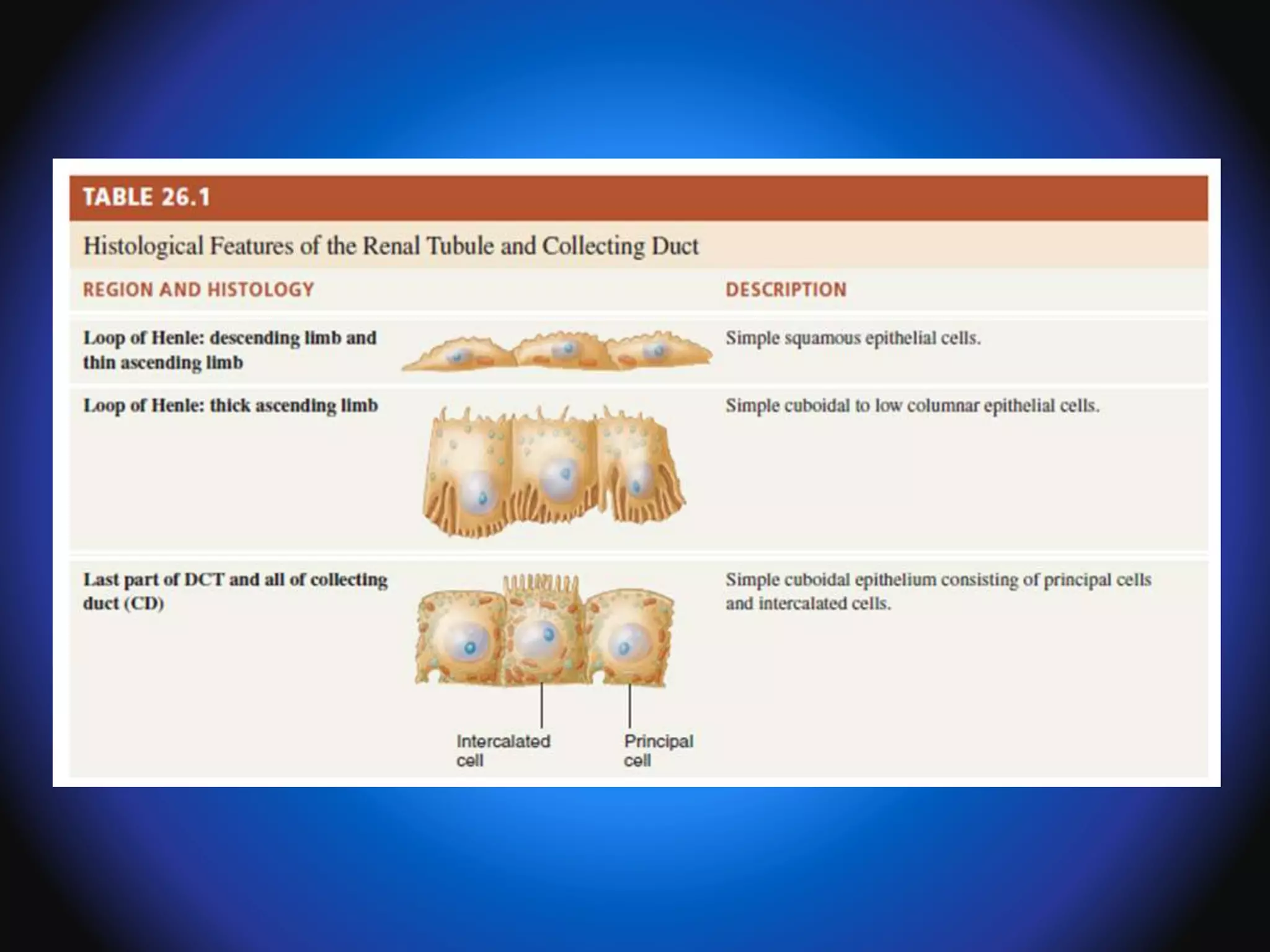 TABLE 26.1

Histological Features of the Renal Tubule and Collecting Duct

| REGION AND HISTOLOGY | DESCRIPTION |
|---|---|
| Loop of Henle: descending limb and thin ascending limb | Simple squamous epithelial cells. |
| Loop of Henle: thick ascending limb | Simple cuboidal to low columnar epithelial cells. |
| Last part of DCT and all of collecting duct (CD) | Simple cuboidal epithelium consisting of principal cells and intercalated cells. |

Intercalated cell

Principal cell